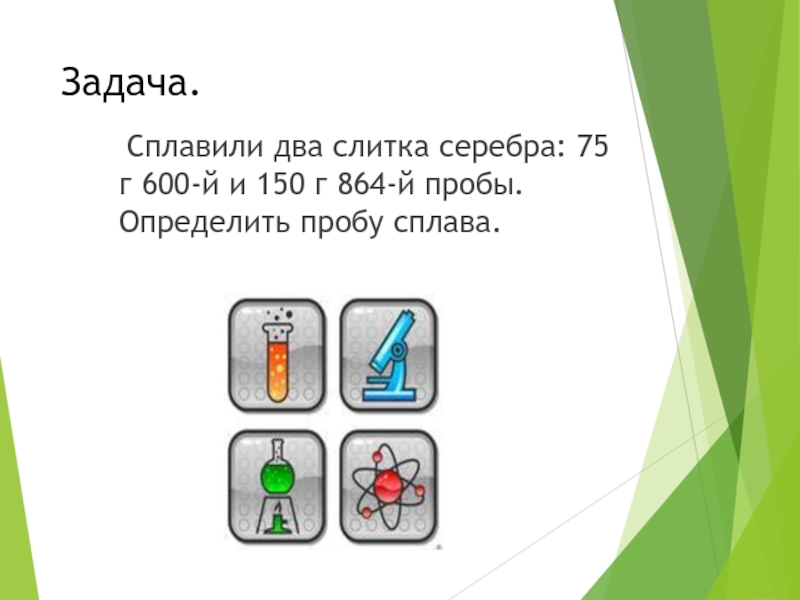 Задача.

Сплавили два слитка серебра: 75 г 600-й и 150 г 864-й пробы. Определить пробу сплава.